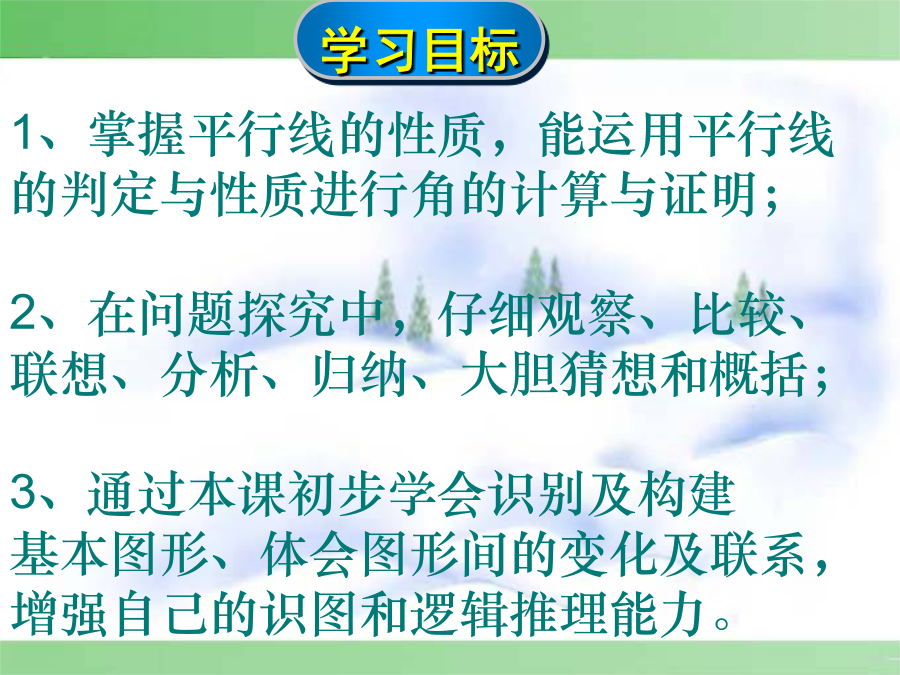 学习目标

1、掌握平行线的性质，能运用平行线的判定与性质进行角的计算与证明；

2、在问题探究中，仔细观察、比较、联想、分析、归纳、大胆猜想和概括；

3、通过本课初步学会识别及构建基本图形、体会图形间的变化及联系，增强自己的识图和逻辑推理能力。